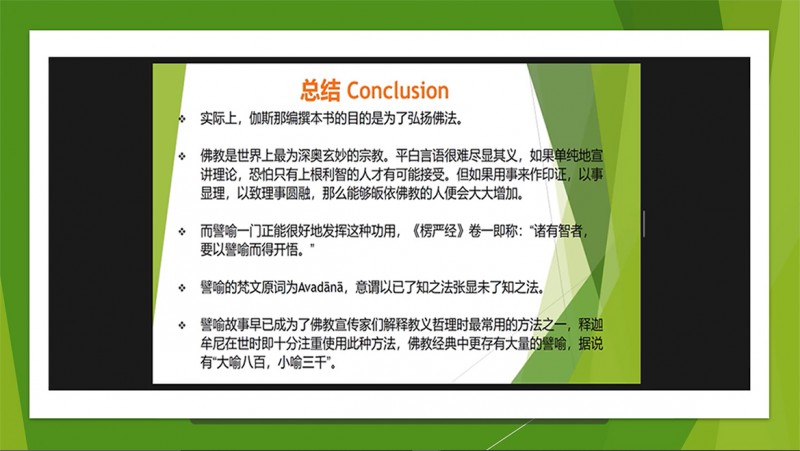 总结 Conclusion

❖ 实际上，伽斯那编撰本书的目的是为了弘扬佛法。

❖ 佛教是世界上最为深奥玄妙的宗教。平白言语很难尽显其义，如果单纯地宣讲理论，恐怕只有上根利智的人才有可能接受。但如果用事来作印证，以事显理，以致理事圆融，那么能够皈依佛教的人便会大大增加。

❖ 而譬喻一门正能很好地发挥这种功用，《楞严经》卷一即称："诸有智者，要以譬喻而得开悟。"

❖ 譬喻的梵文原词为Avadānā，意谓以已了知之法张显未了知之法。

❖ 譬喻故事早已成为了佛教宣传家们解释教义哲理时最常用的方法之一，释迦牟尼在世时即十分注重使用此种方法，佛教经典中更存有大量的譬喻，据说有"大喻八百，小喻三千"。